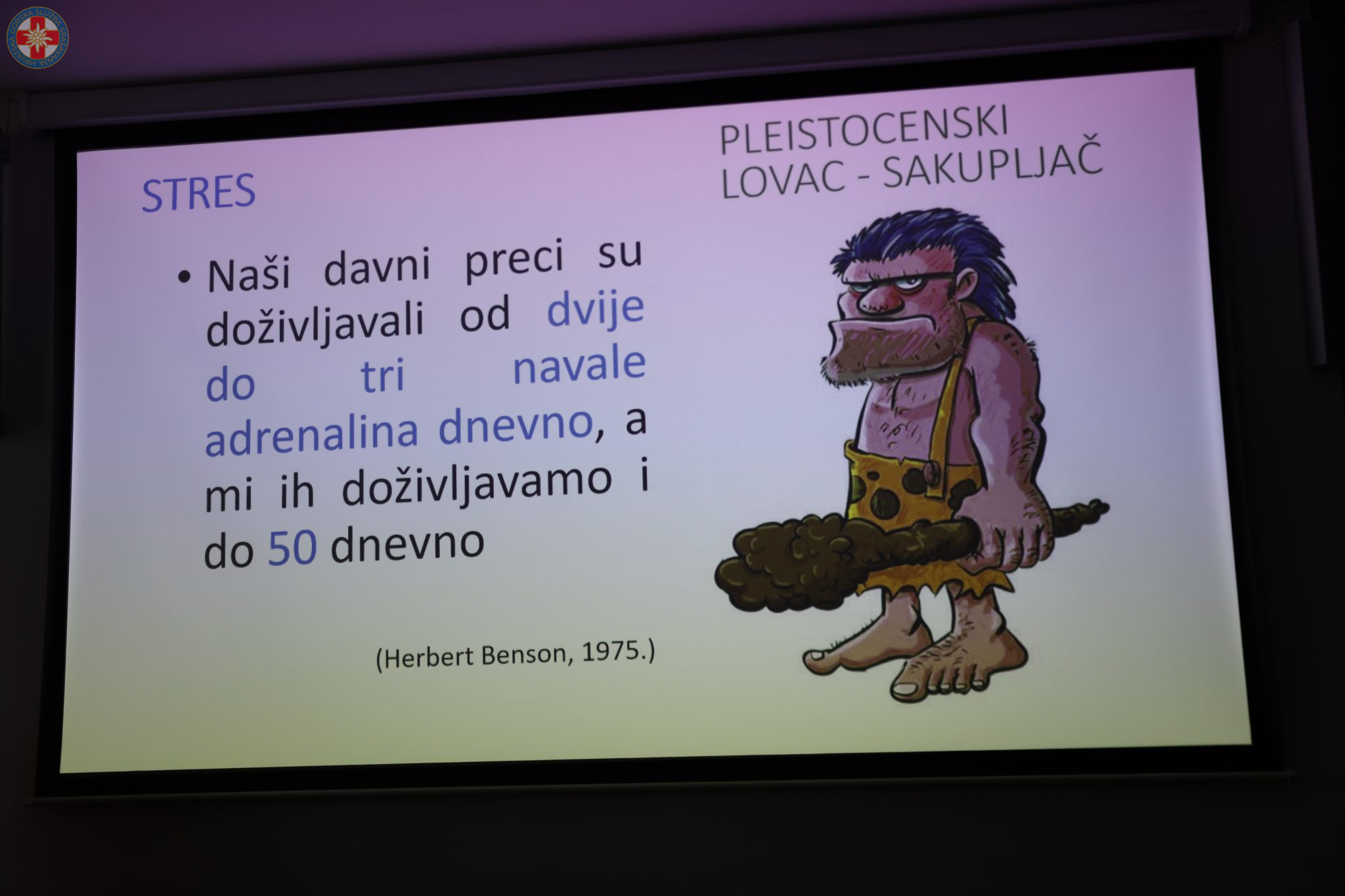 HRVATSKA GORSKA SLUŽBA SPAŠAVANJA

STRES

PLEISTOCENSKI LOVAC - SAKUPLJAČ

• Naši davni preci su doživljavali od dvije do tri navale adrenalina dnevno, a mi ih doživljavamo i do 50 dnevno

(Herbert Benson, 1975.)